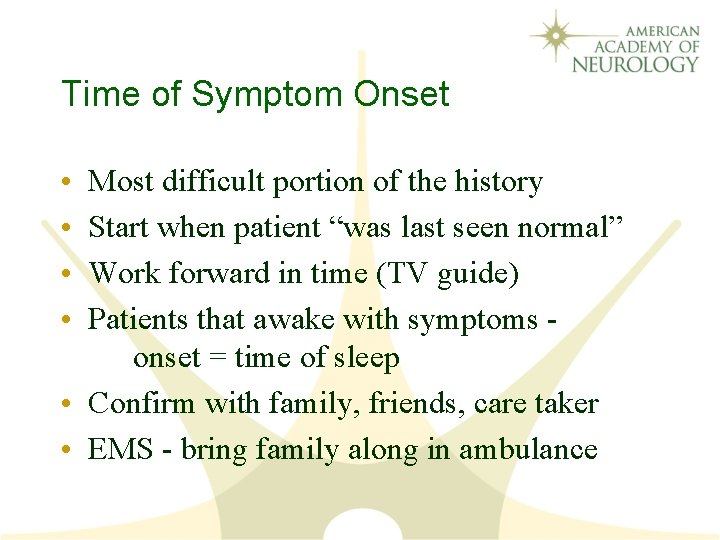 AMERICAN ACADEMY OF NEUROLOGY

Time of Symptom Onset

• Most difficult portion of the history
• Start when patient “was last seen normal”
• Work forward in time (TV guide)
• Patients that awake with symptoms - onset = time of sleep
• Confirm with family, friends, care taker
• EMS - bring family along in ambulance